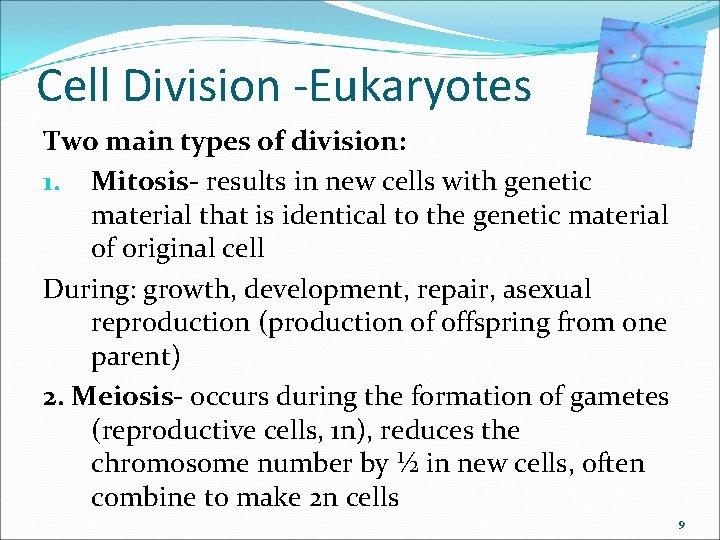 Cell Division -Eukaryotes

Two main types of division:

1. Mitosis- results in new cells with genetic material that is identical to the genetic material of original cell

During: growth, development, repair, asexual reproduction (production of offspring from one parent)

2. Meiosis- occurs during the formation of gametes (reproductive cells, 1n), reduces the chromosome number by ½ in new cells, often combine to make 2n cells

9